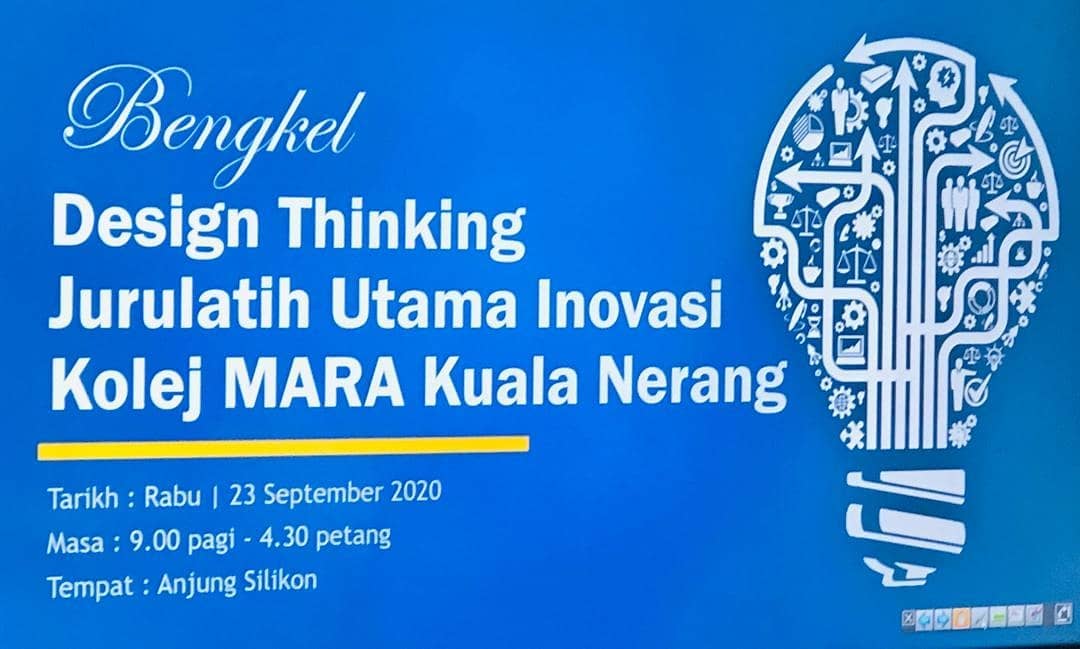 Bengkel
Design Thinking
Jurulatih Utama Inovasi
Kolej MARA Kuala Nerang

Tarikh : Rabu | 23 September 2020
Masa : 9.00 pagi - 4.30 petang
Tempat : Anjung Silikon